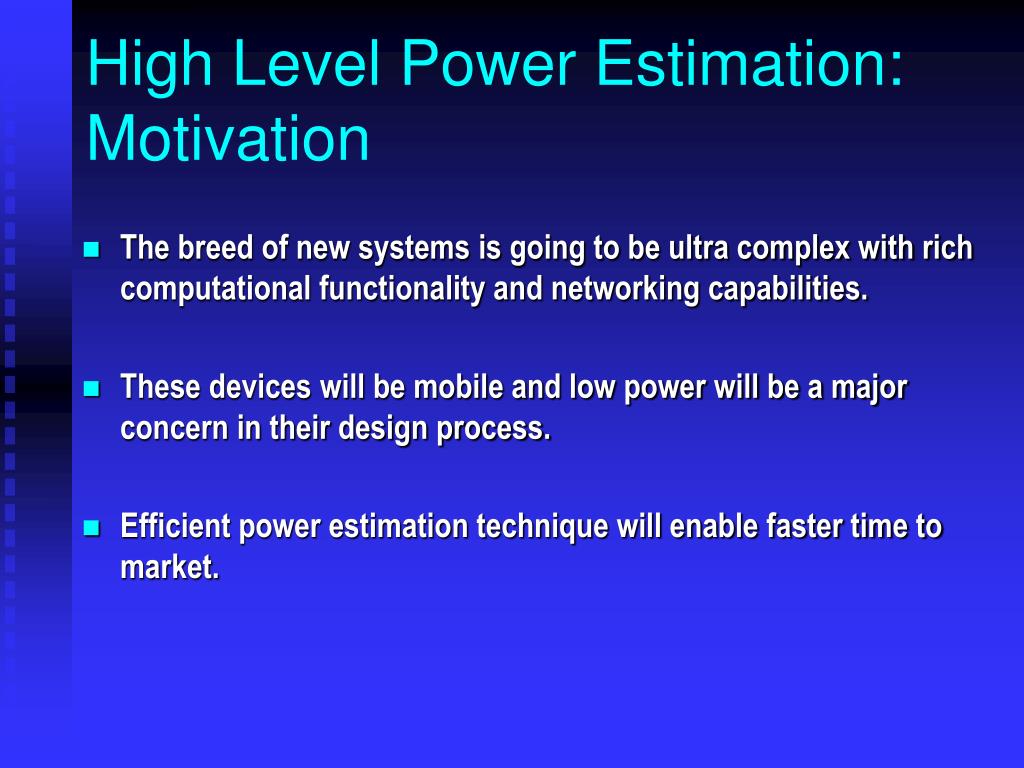 High Level Power Estimation: Motivation

- The breed of new systems is going to be ultra complex with rich computational functionality and networking capabilities.

- These devices will be mobile and low power will be a major concern in their design process.

- Efficient power estimation technique will enable faster time to market.